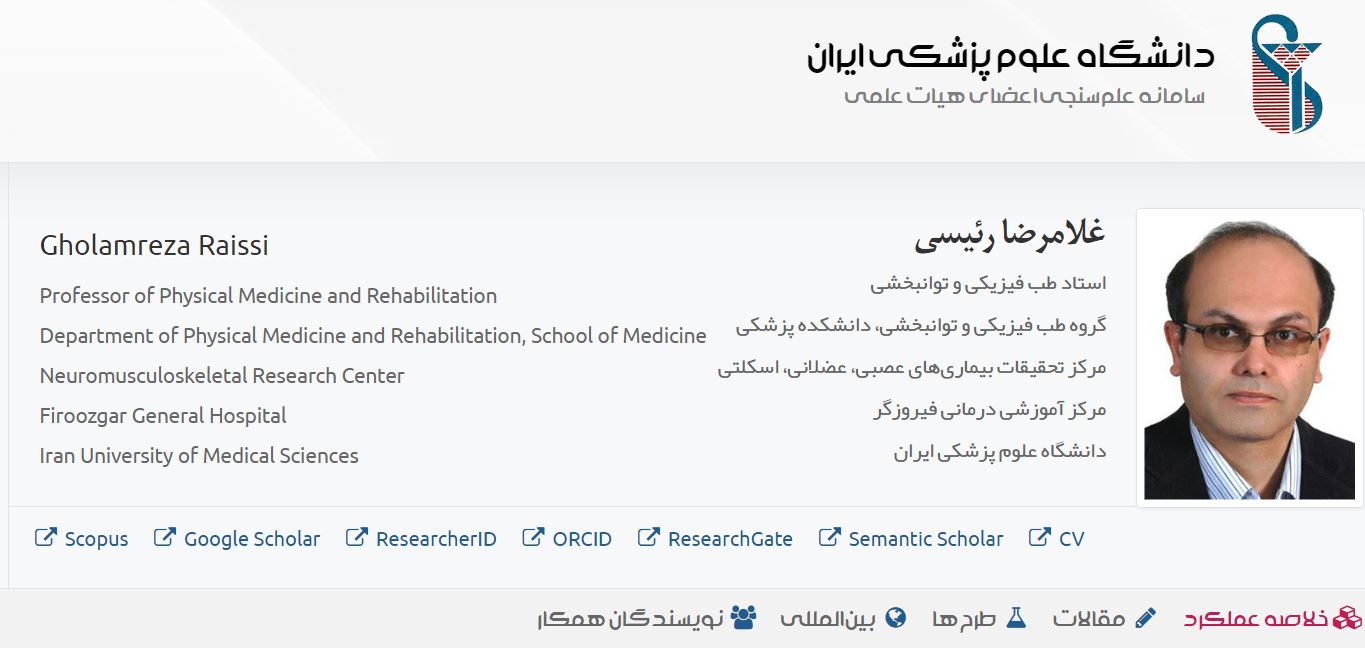 دانشگاه علوم پزشکی ایران
سامانه علم‌سنجی اعضای هیات علمی

غلامرضا رئیسی
استاد طب فیزیکی و توانبخشی
گروه طب فیزیکی و توانبخشی، دانشکده پزشکی
مرکز تحقیقات بیماری‌های عصبی، عضلانی، اسکلتی
مرکز آموزشی درمانی فیروزگر
دانشگاه علوم پزشکی ایران

Gholamreza Raissi
Professor of Physical Medicine and Rehabilitation
Department of Physical Medicine and Rehabilitation, School of Medicine
Neuromusculoskeletal Research Center
Firoozgar General Hospital
Iran University of Medical Sciences

Scopus Google Scholar ResearcherID ORCID ResearchGate Semantic Scholar CV

خلاصه عملکرد مقالات طرح‌ها بین‌المللی نویسندگان همکار